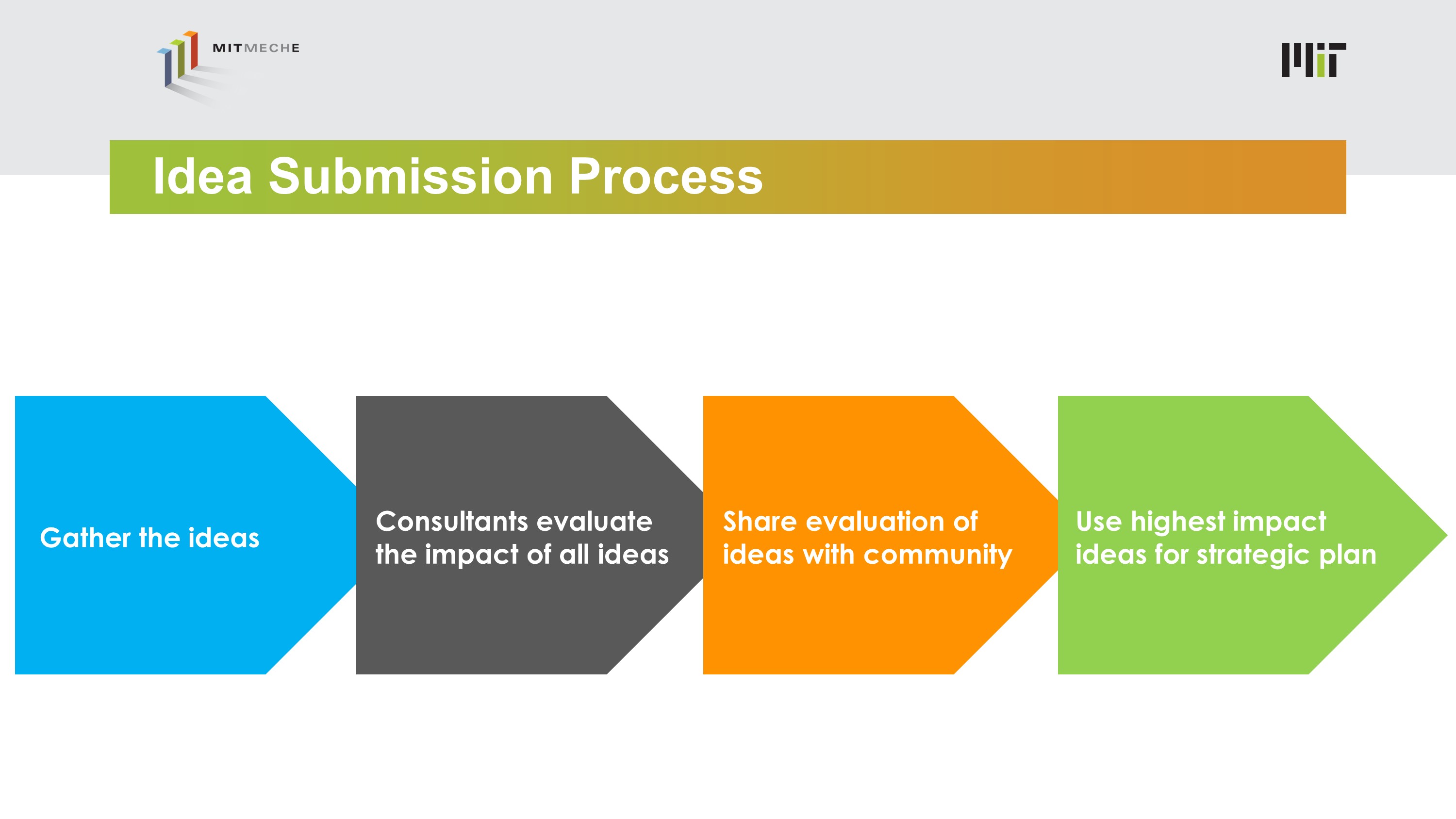 MITMECHE

MIT

Idea Submission Process

Gather the ideas

Consultants evaluate the impact of all ideas

Share evaluation of ideas with community

Use highest impact ideas for strategic plan